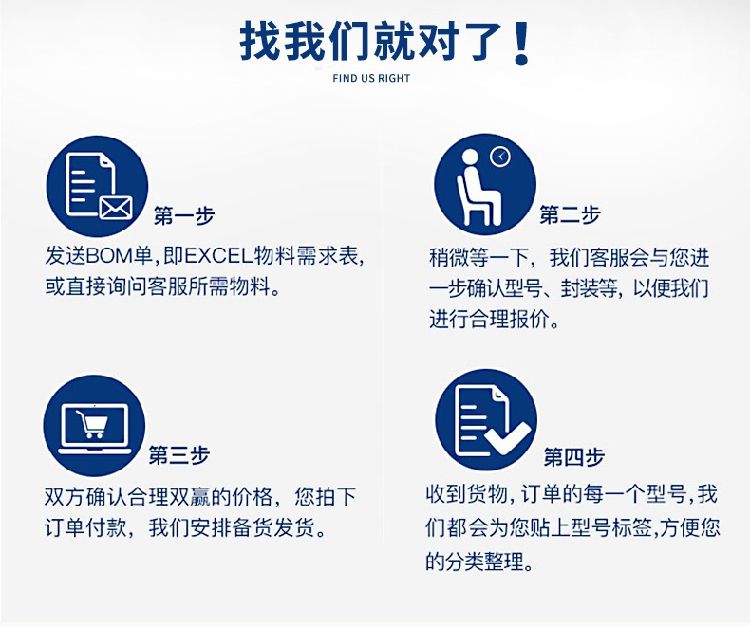 找我们就对了！
FIND US RIGHT

第一步
发送BOM单,即EXCEL物料需求表,或直接询问客服所需物料。

第二步
稍微等一下，我们客服会与您进一步确认型号、封装等，以便我们进行合理报价。

第三步
双方确认合理双赢的价格，您拍下订单付款，我们安排备货发货。

第四步
收到货物,订单的每一个型号,我们都会为您贴上型号标签,方便您的分类整理。